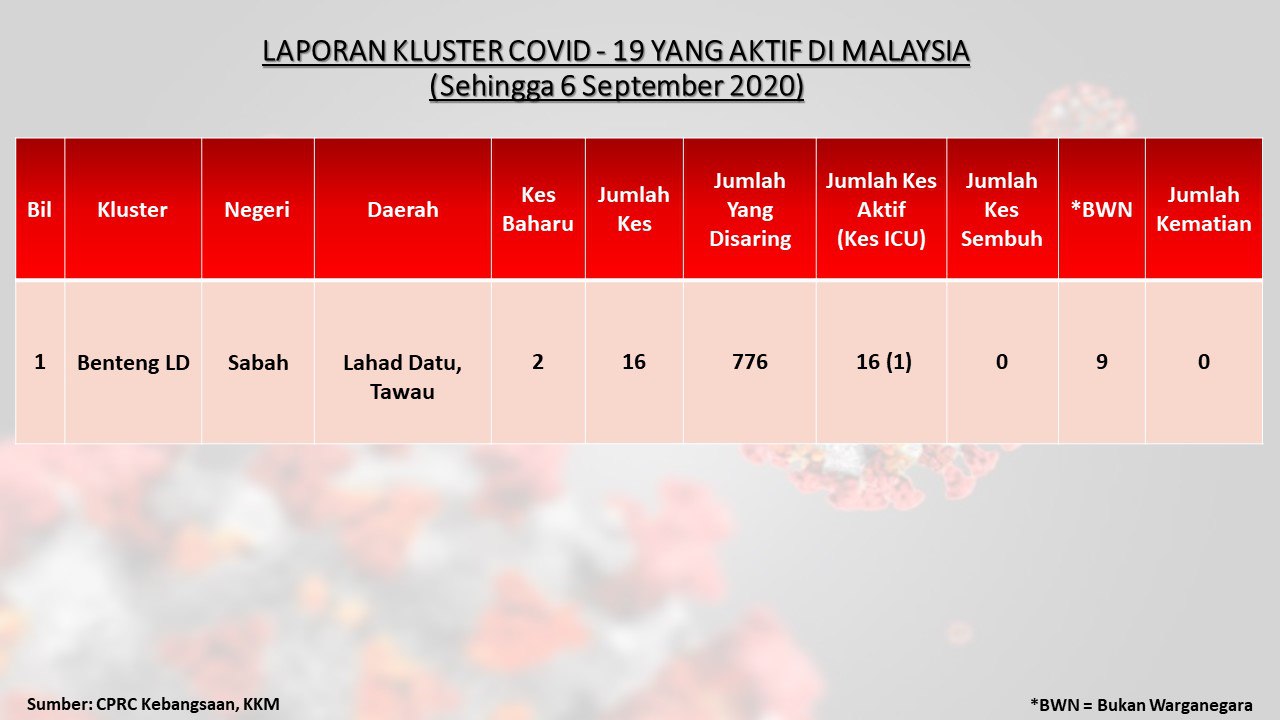 LAPORAN KLUSTER COVID - 19 YANG AKTIF DI MALAYSIA
(Sehingga 6 September 2020)

| Bil | Kluster | Negeri | Daerah | Kes Baharu | Jumlah Kes | Jumlah Yang Disaring | Jumlah Kes Aktif (Kes ICU) | Jumlah Kes Sembuh | *BWN | Jumlah Kematian |
|---|---|---|---|---|---|---|---|---|---|---|
| 1 | Benteng LD | Sabah | Lahad Datu, Tawau | 2 | 16 | 776 | 16 (1) | 0 | 9 | 0 |

Sumber: CPRC Kebangsaan, KKM

*BWN = Bukan Warganegara